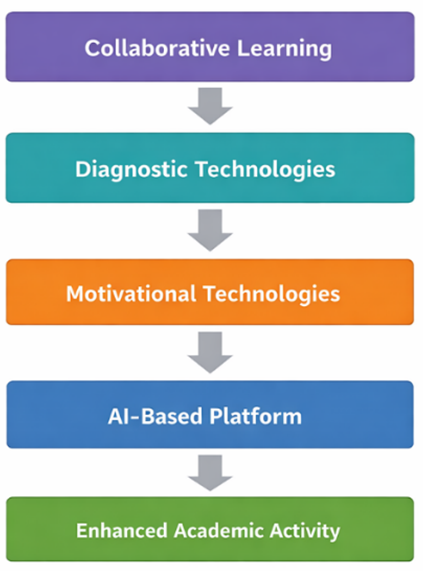 Collaborative Learning

Diagnostic Technologies

Motivational Technologies

AI-Based Platform

Enhanced Academic Activity